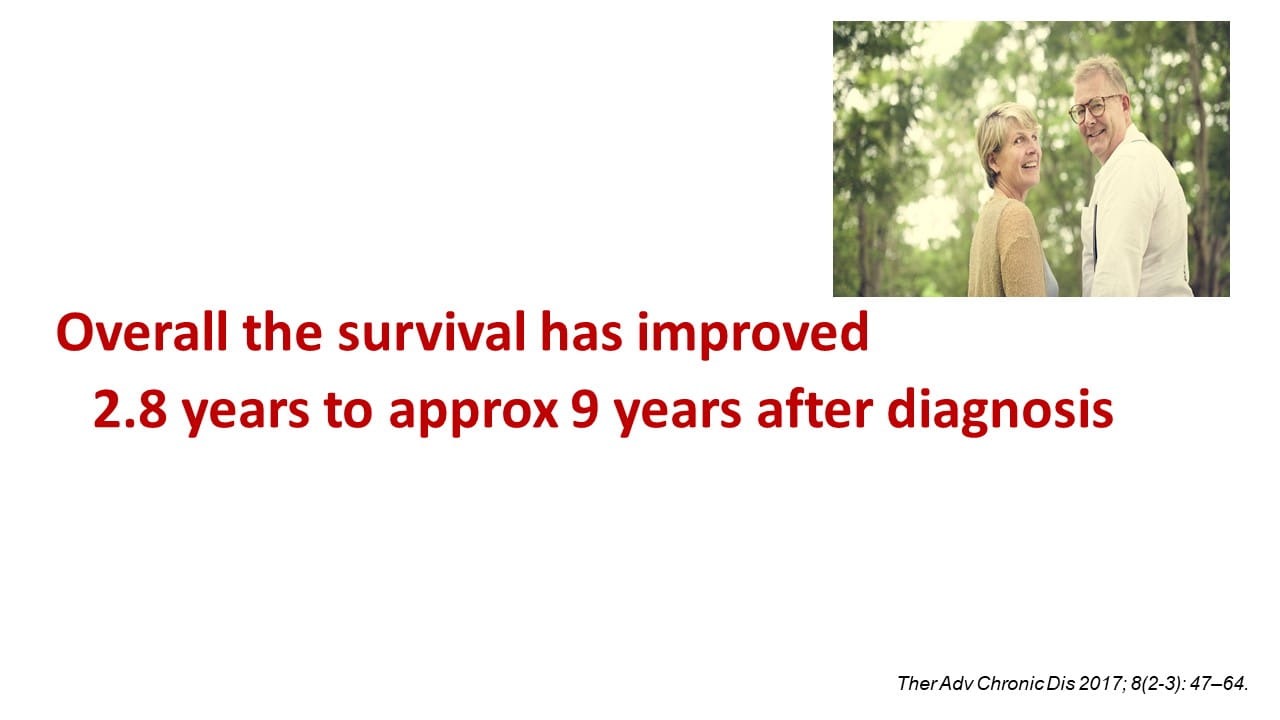 Overall the survival has improved
2.8 years to approx 9 years after diagnosis

Ther Adv Chronic Dis 2017; 8(2-3): 47–64.